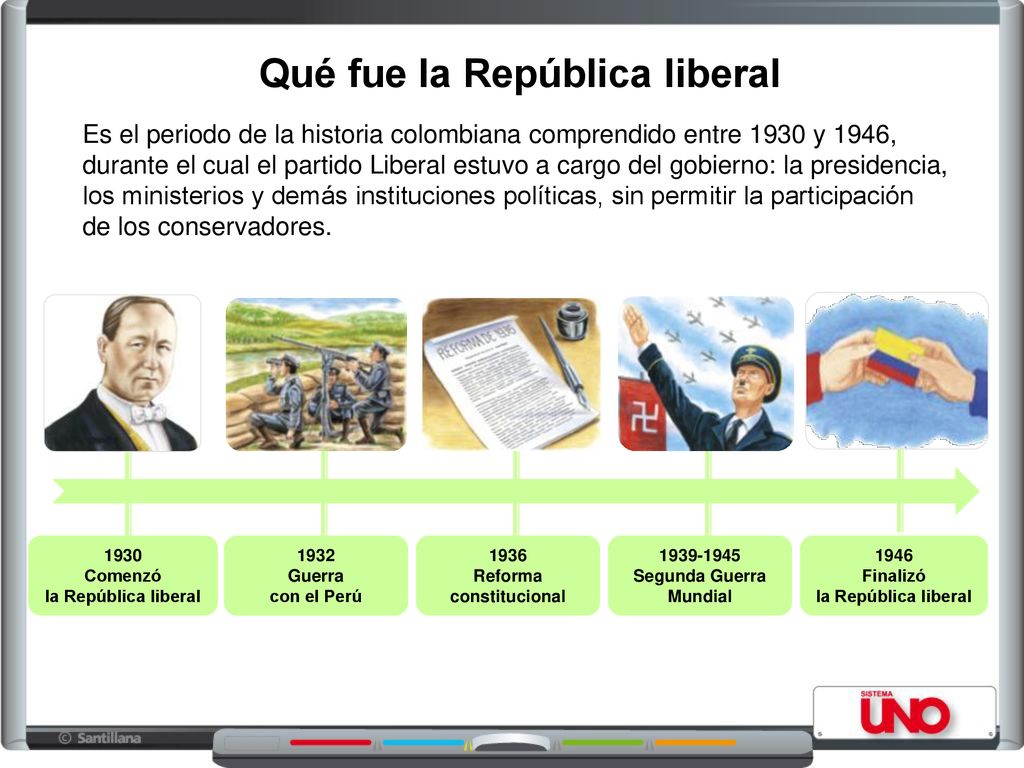 Qué fue la República liberal

Es el periodo de la historia colombiana comprendido entre 1930 y 1946, durante el cual el partido Liberal estuvo a cargo del gobierno: la presidencia, los ministerios y demás instituciones políticas, sin permitir la participación de los conservadores.

REFORMA DE 1936

1930
Comenzó
la República liberal

1932
Guerra
con el Perú

1936
Reforma
constitucional

1939-1945
Segunda Guerra
Mundial

1946
Finalizó
la República liberal

© Santillana

SISTEMA
UNO